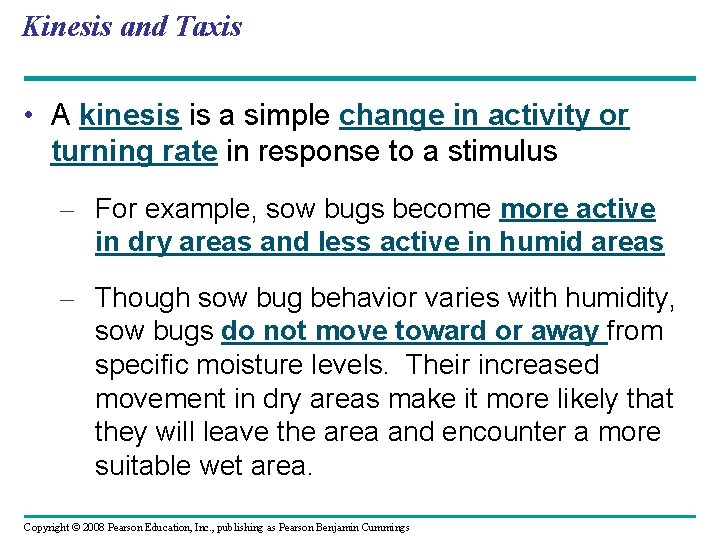 Kinesis and Taxis

• A kinesis is a simple change in activity or turning rate in response to a stimulus

– For example, sow bugs become more active in dry areas and less active in humid areas

– Though sow bug behavior varies with humidity, sow bugs do not move toward or away from specific moisture levels. Their increased movement in dry areas make it more likely that they will leave the area and encounter a more suitable wet area.

Copyright © 2008 Pearson Education, Inc., publishing as Pearson Benjamin Cummings